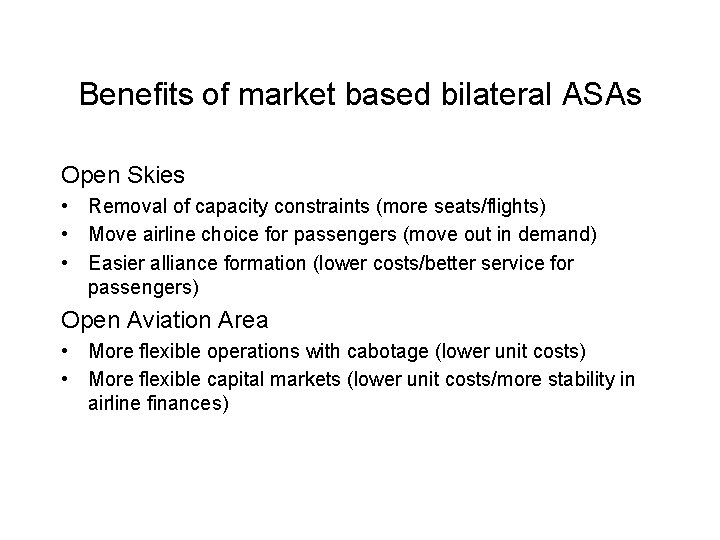 Benefits of market based bilateral ASAs

Open Skies

• Removal of capacity constraints (more seats/flights)
• Move airline choice for passengers (move out in demand)
• Easier alliance formation (lower costs/better service for passengers)

Open Aviation Area

• More flexible operations with cabotage (lower unit costs)
• More flexible capital markets (lower unit costs/more stability in airline finances)